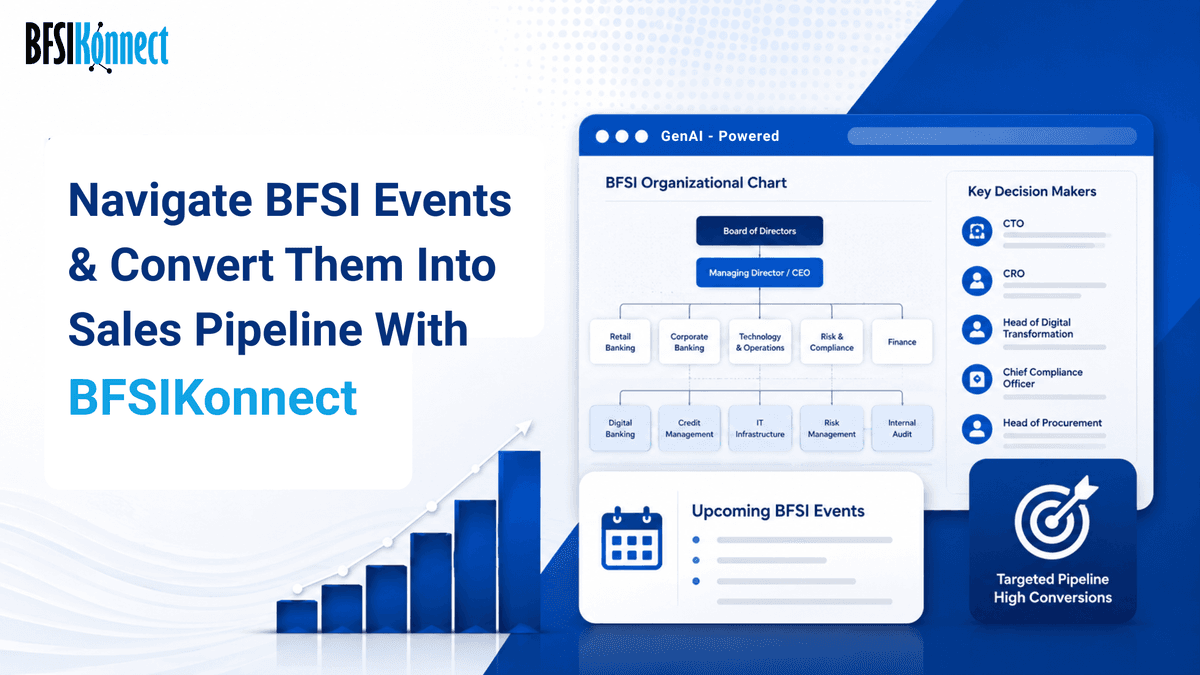 BFSIKonnect

Navigate BFSI Events & Convert Them Into Sales Pipeline With BFSIKonnect

GenAI - Powered

BFSI Organizational Chart

Board of Directors

Managing Director / CEO

Retail Banking

Corporate Banking

Technology & Operations

Risk & Compliance

Finance

Digital Banking

Credit Management

IT Infrastructure

Risk Management

Internal Audit

Key Decision Makers

CTO

CRO

Head of Digital Transformation

Chief Compliance Officer

Head of Procurement

Upcoming BFSI Events

Targeted Pipeline High Conversions